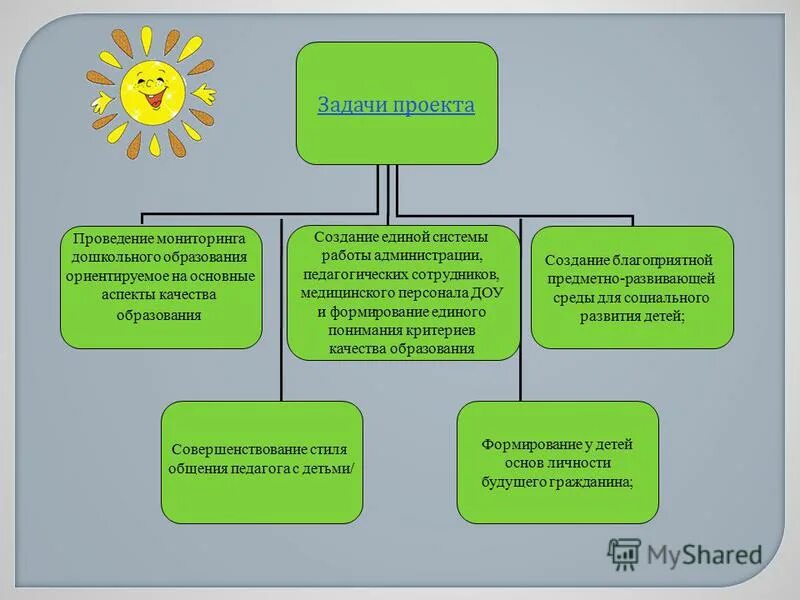 Задачи проекта

Проведение мониторинга дошкольного образования ориентируемое на основные аспекты качества образования

Создание единой системы работы администрации, педагогических сотрудников, медицинского персонала ДОУ и формирование единого понимания критериев качества образования

Создание благоприятной предметно-развивающей среды для социального развития детей;

Совершенствование стиля общения педагога с детьми/

Формирование у детей основ личности будущего гражданина;

MyShared